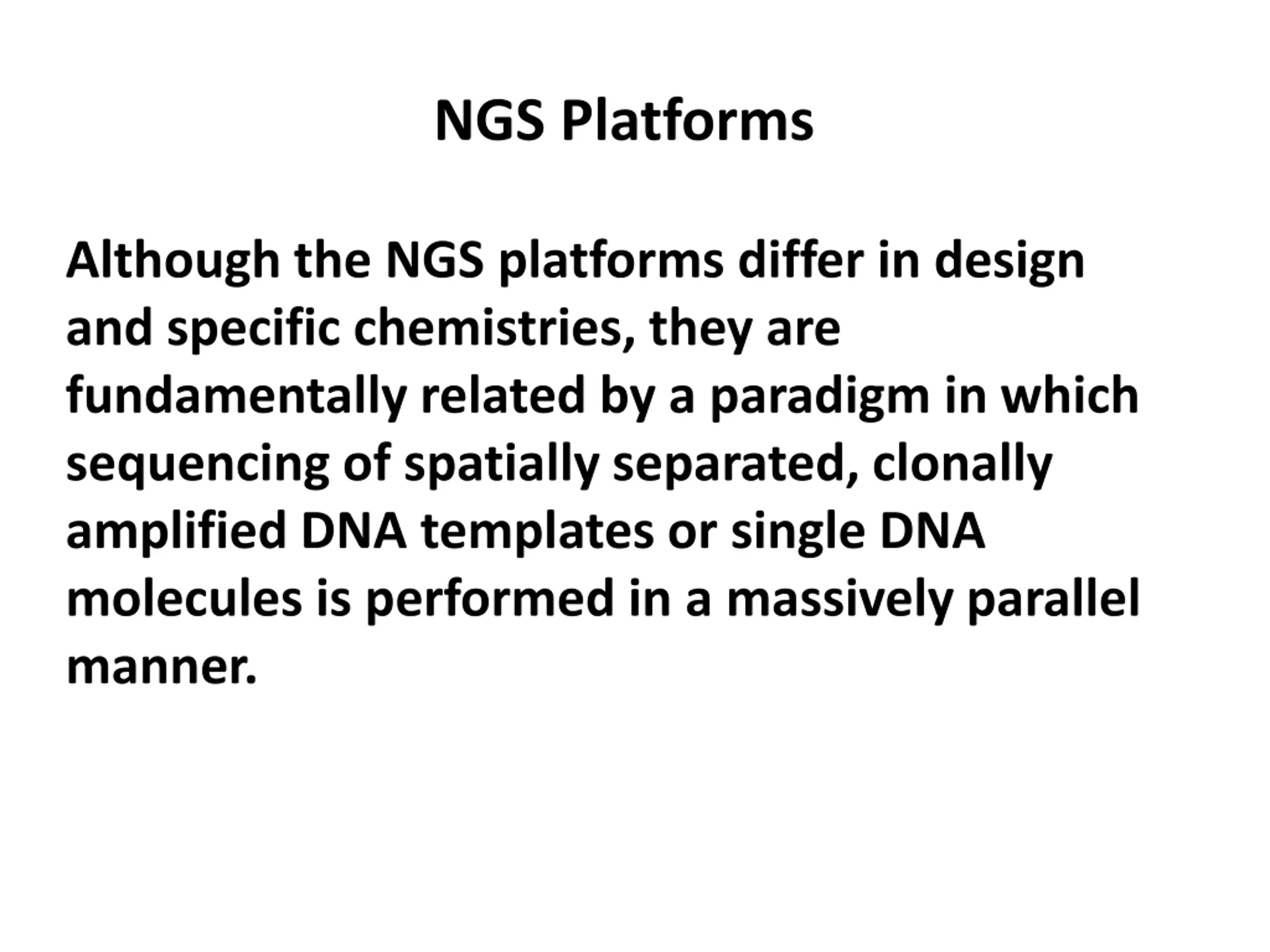 NGS Platforms

Although the NGS platforms differ in design and specific chemistries, they are fundamentally related by a paradigm in which sequencing of spatially separated, clonally amplified DNA templates or single DNA molecules is performed in a massively parallel manner.